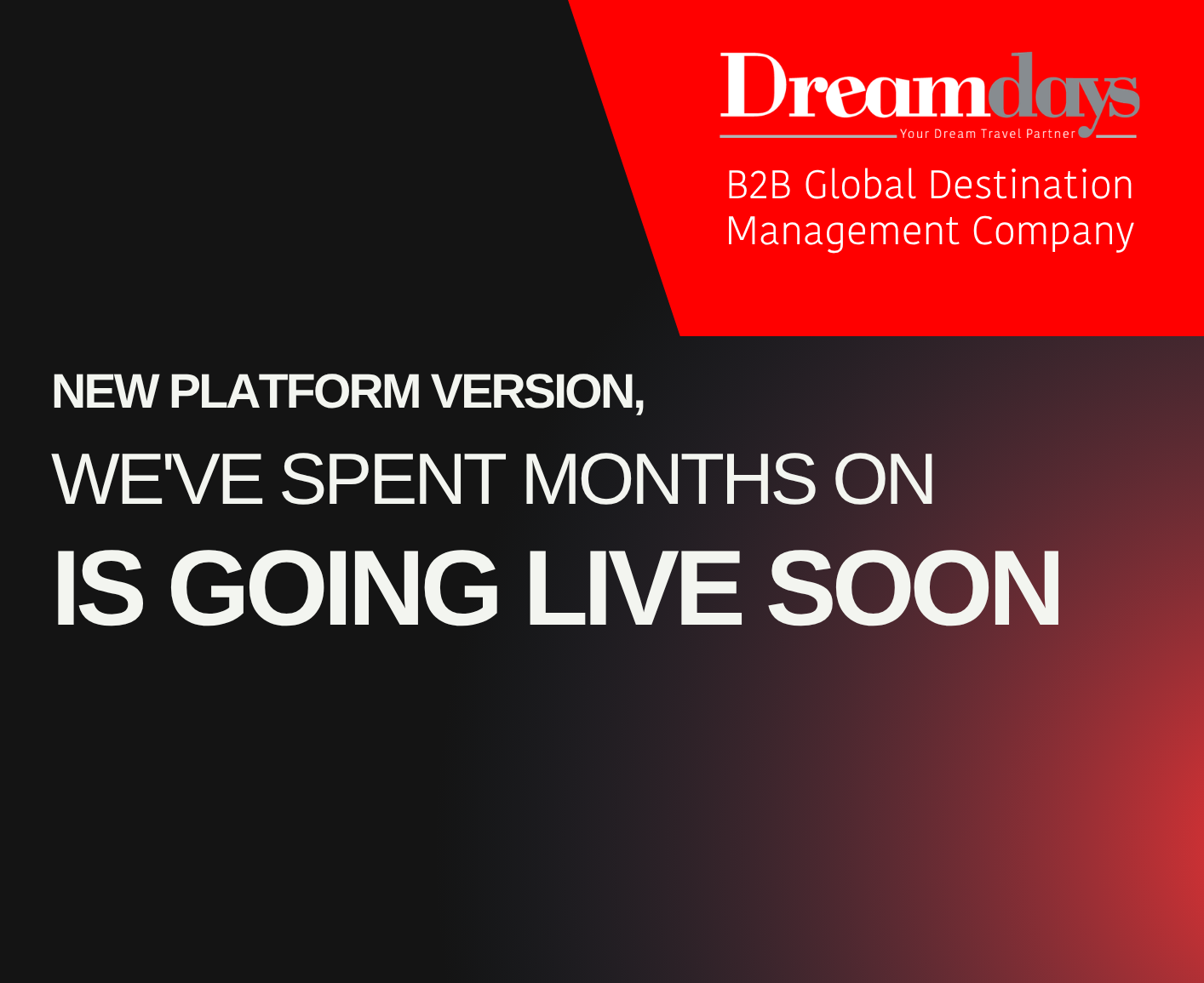 Dreamdays
Your Dream Travel Partner

B2B Global Destination Management Company

NEW PLATFORM VERSION,

WE'VE SPENT MONTHS ON

IS GOING LIVE SOON